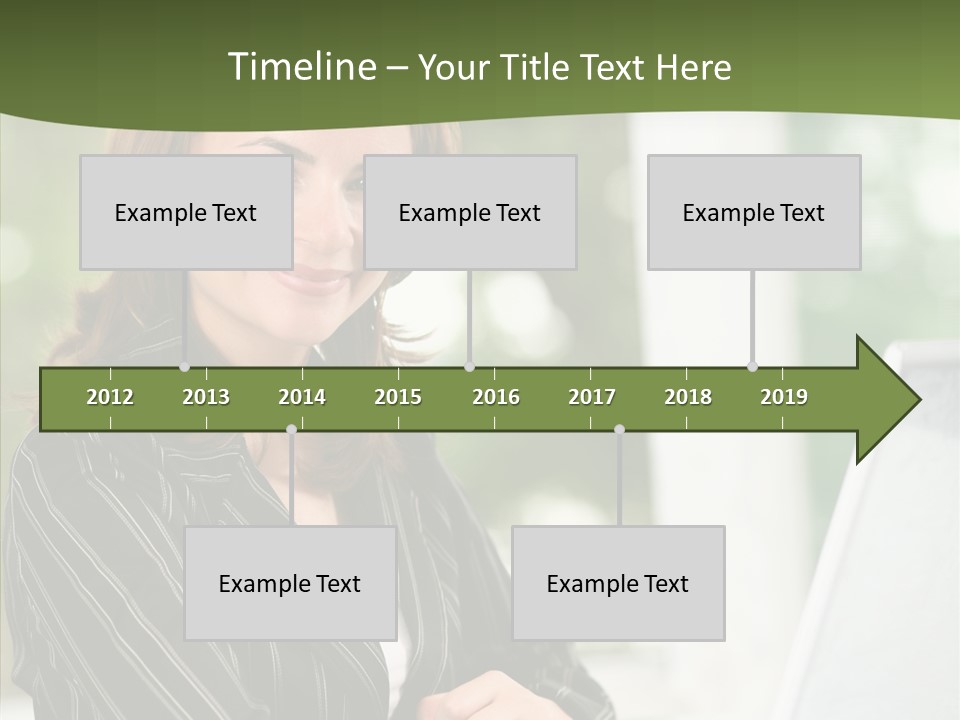 Timeline – Your Title Text Here

Example Text

Example Text

Example Text

2012 2013 2014 2015 2016 2017 2018 2019

Example Text

Example Text